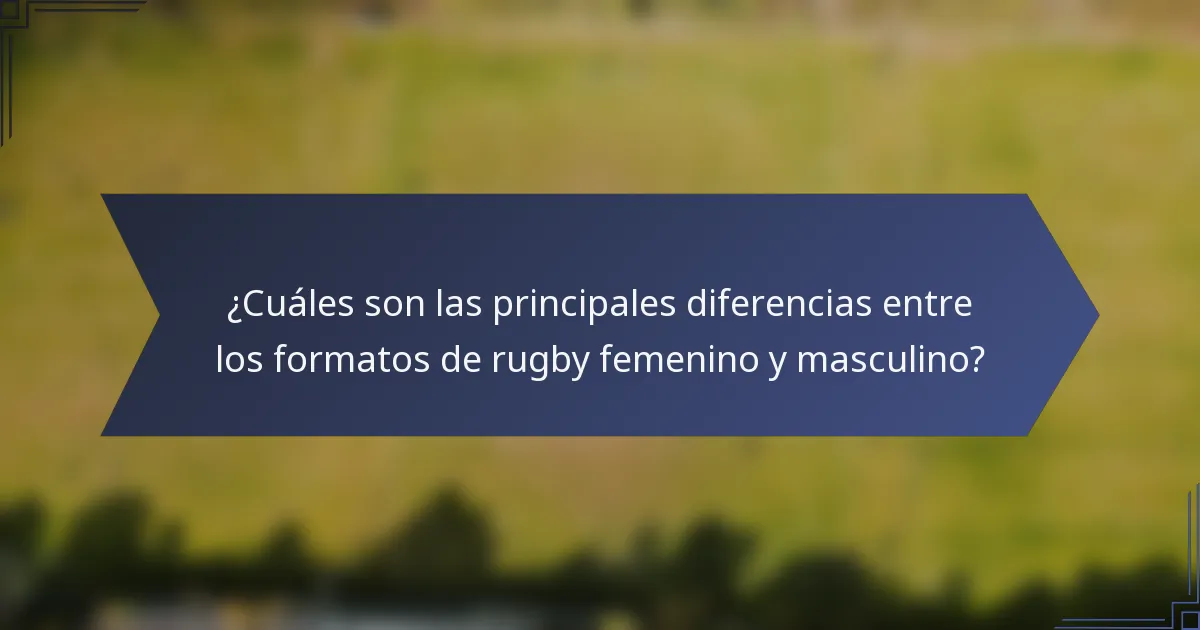 ¿Cuáles son las principales diferencias entre los formatos de rugby femenino y masculino?